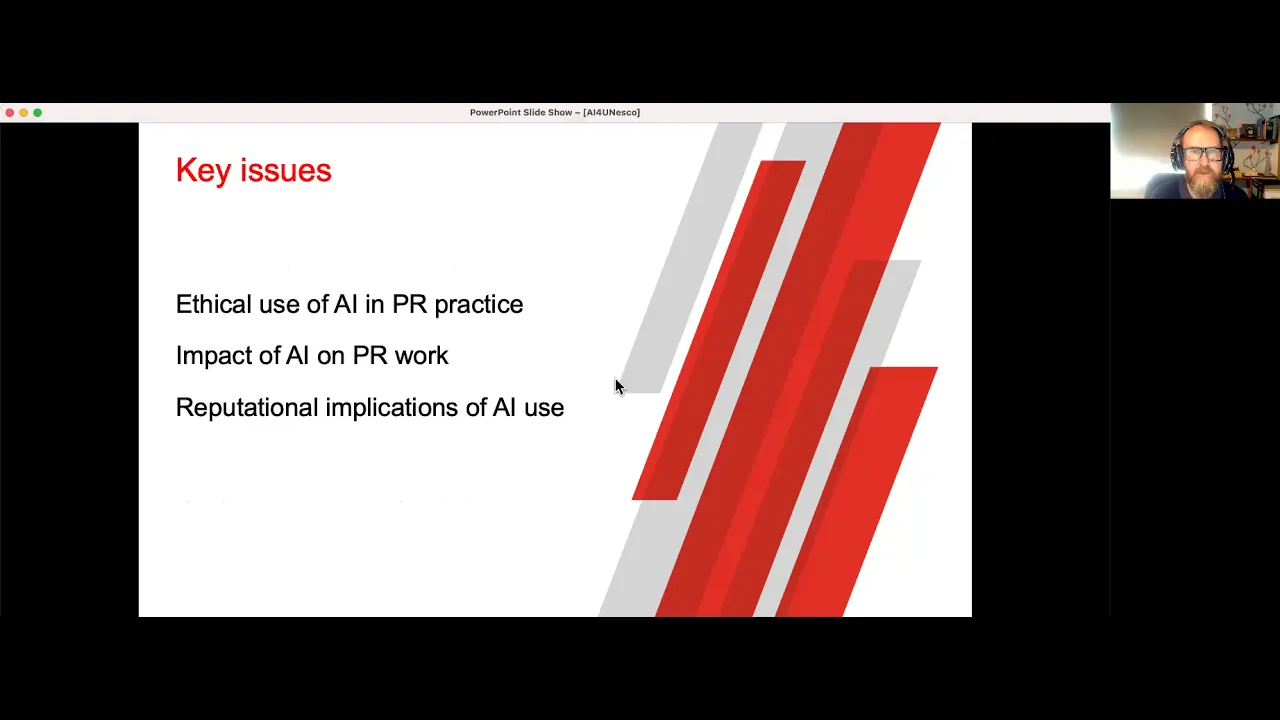 PowerPoint Slide Show – [AI4UNesco]

Key issues

Ethical use of AI in PR practice

Impact of AI on PR work

Reputational implications of AI use